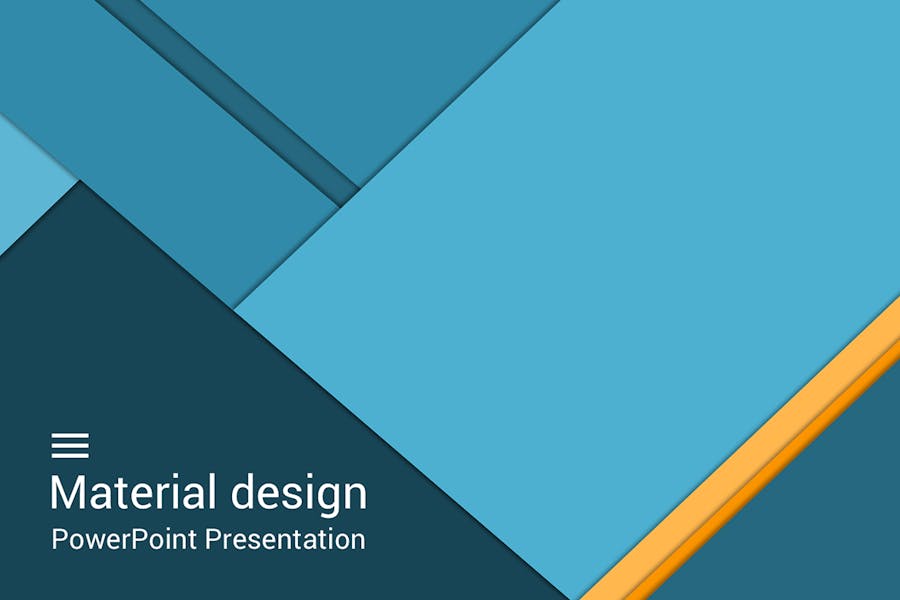 Material design
PowerPoint Presentation